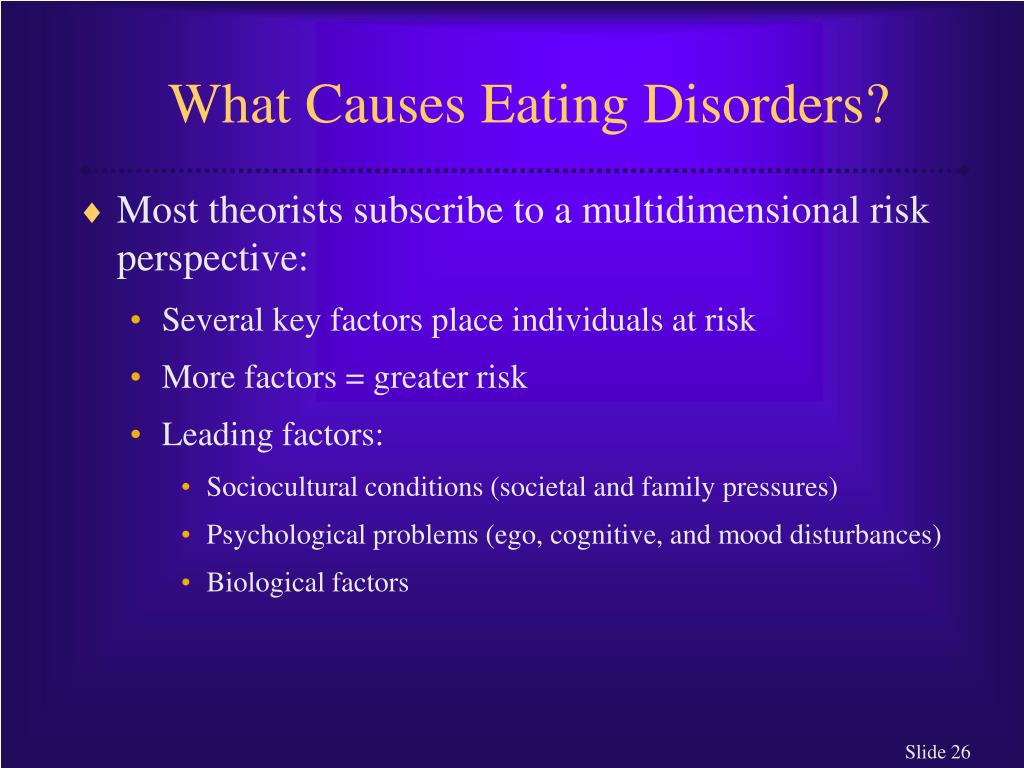 What Causes Eating Disorders?

♦ Most theorists subscribe to a multidimensional risk perspective:

• Several key factors place individuals at risk

• More factors = greater risk

• Leading factors:

• Sociocultural conditions (societal and family pressures)

• Psychological problems (ego, cognitive, and mood disturbances)

• Biological factors

Slide 26